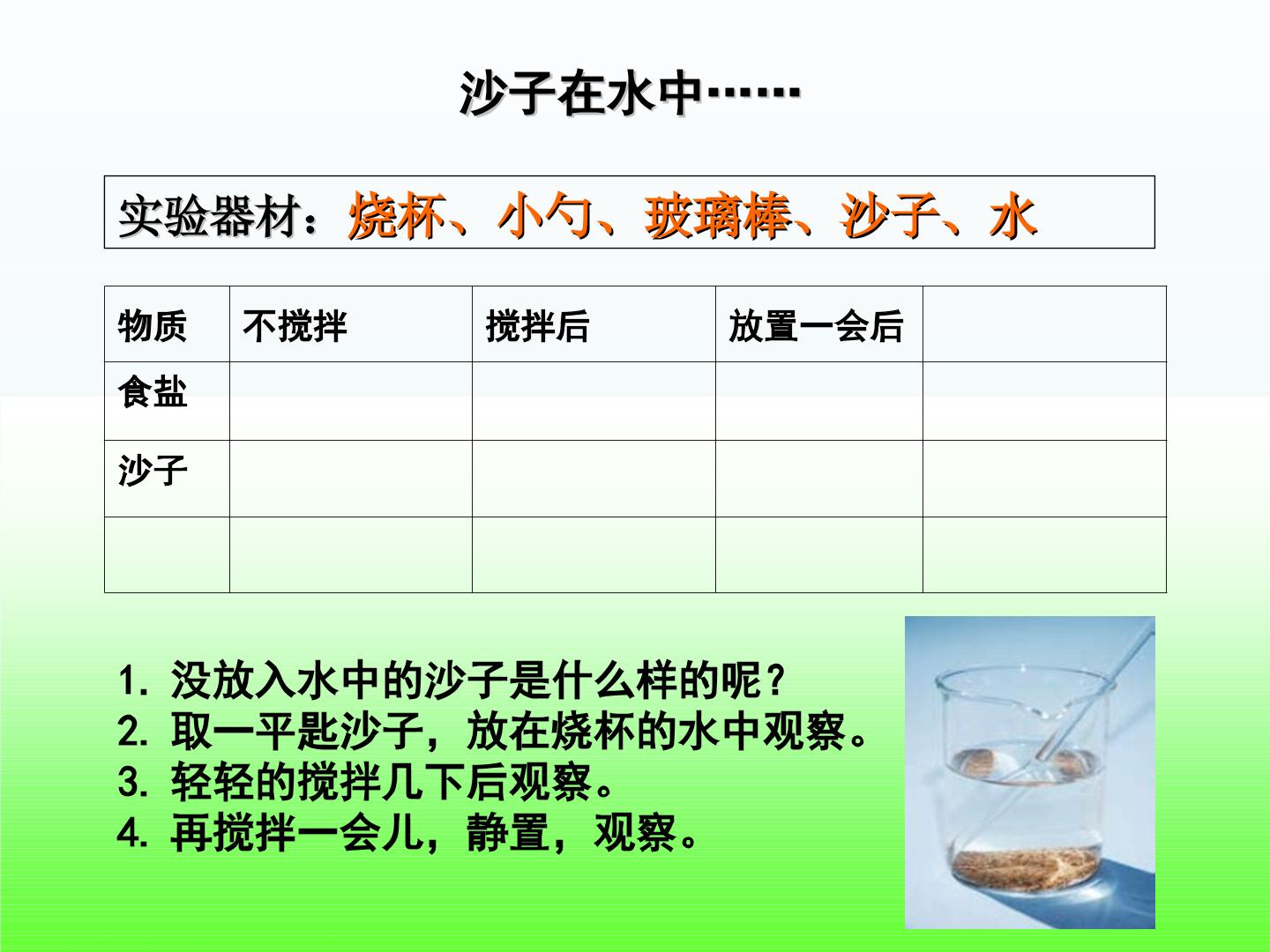 沙子在水中……

实验器材：烧杯、小勺、玻璃棒、沙子、水

| 物质 | 不搅拌 | 搅拌后 | 放置一会后 | |
|---|---|---|---|---|
| 食盐 | | | | |
| 沙子 | | | | |
| | | | | |

1. 没放入水中的沙子是什么样的呢？
2. 取一平匙沙子，放在烧杯的水中观察。
3. 轻轻的搅拌几下后观察。
4. 再搅拌一会儿，静置，观察。